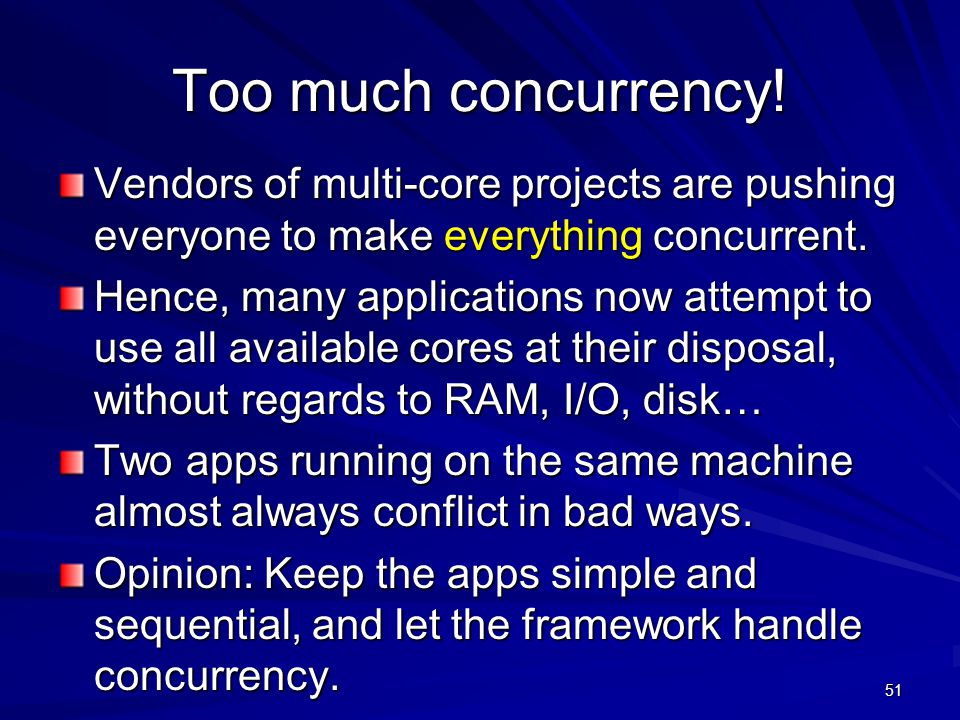 Too much concurrency!

Vendors of multi-core projects are pushing everyone to make everything concurrent.

Hence, many applications now attempt to use all available cores at their disposal, without regards to RAM, I/O, disk…

Two apps running on the same machine almost always conflict in bad ways.

Opinion: Keep the apps simple and sequential, and let the framework handle concurrency.

51